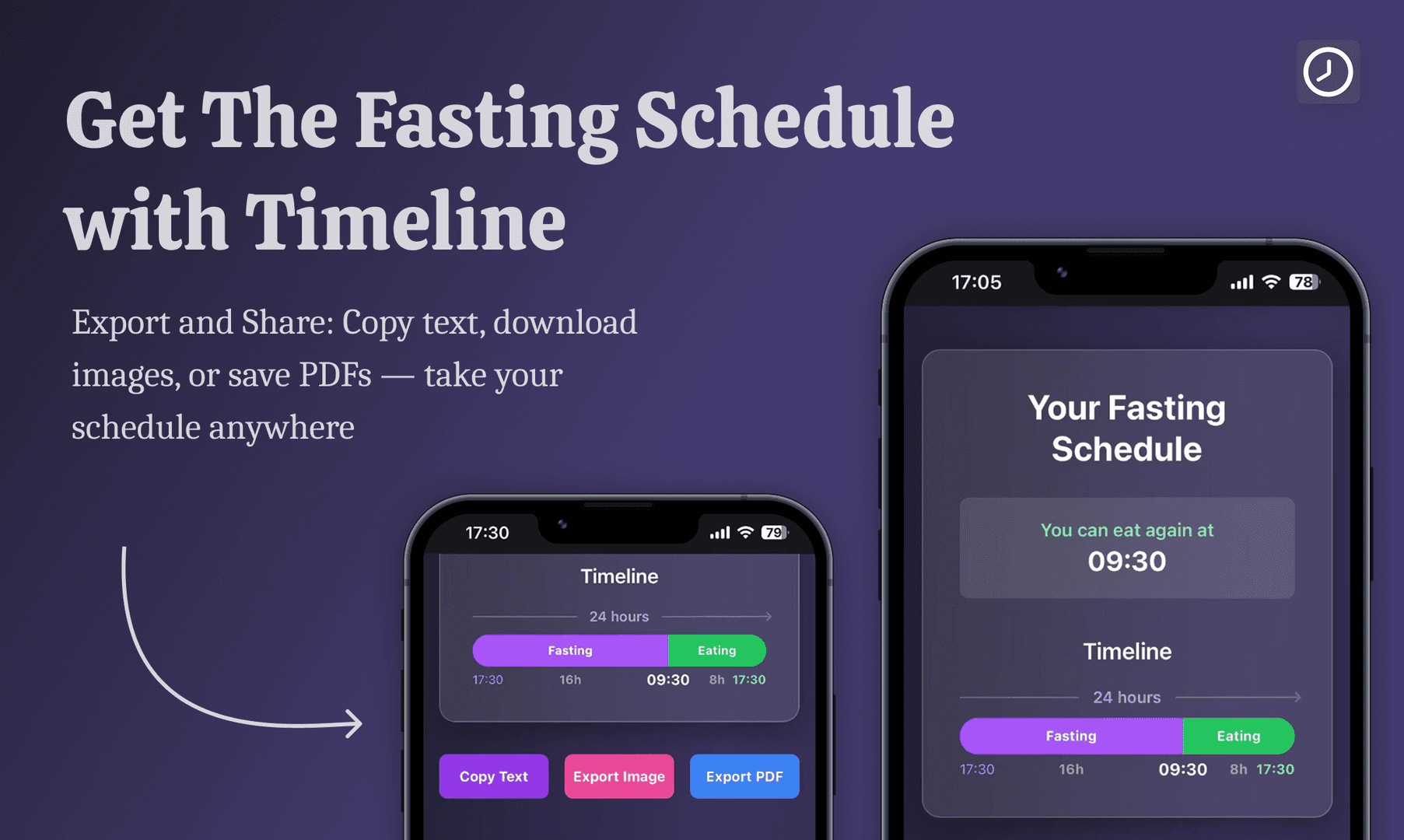 Get The Fasting Schedule with Timeline

Export and Share: Copy text, download images, or save PDFs — take your schedule anywhere

17:30
79

Timeline

24 hours

Fasting
Eating

17:30 16h 09:30 8h 17:30

Copy Text
Export Image
Export PDF

17:05
78

Your Fasting Schedule

You can eat again at
09:30

Timeline

24 hours

Fasting
Eating

17:30 16h 09:30 8h 17:30